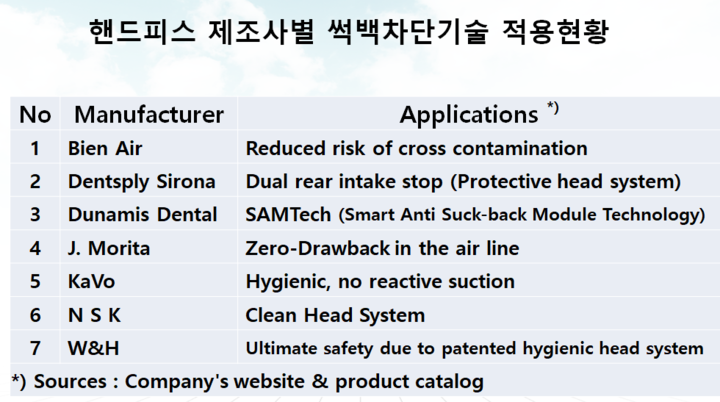 핸드피스 제조사별 썩백차단기술 적용현황

| No | Manufacturer | Applications *) |
|---|---|---|
| 1 | Bien Air | Reduced risk of cross contamination |
| 2 | Dentsply Sirona | Dual rear intake stop (Protective head system) |
| 3 | Dunamis Dental | SAMTech (Smart Anti Suck-back Module Technology) |
| 4 | J. Morita | Zero-Drawback in the air line |
| 5 | KaVo | Hygienic, no reactive suction |
| 6 | N S K | Clean Head System |
| 7 | W&H | Ultimate safety due to patented hygienic head system |

*) Sources : Company's website & product catalog